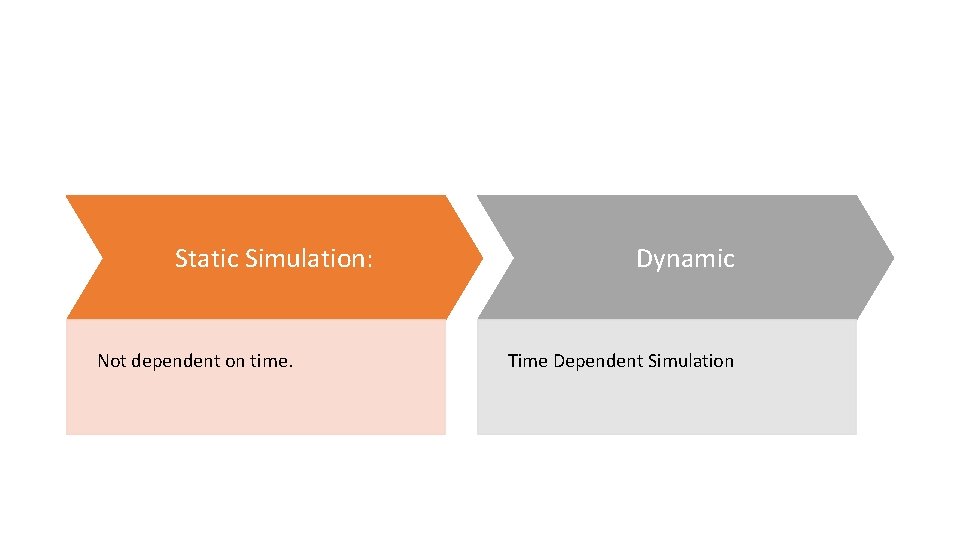 Static Simulation:

Not dependent on time.

Dynamic

Time Dependent Simulation